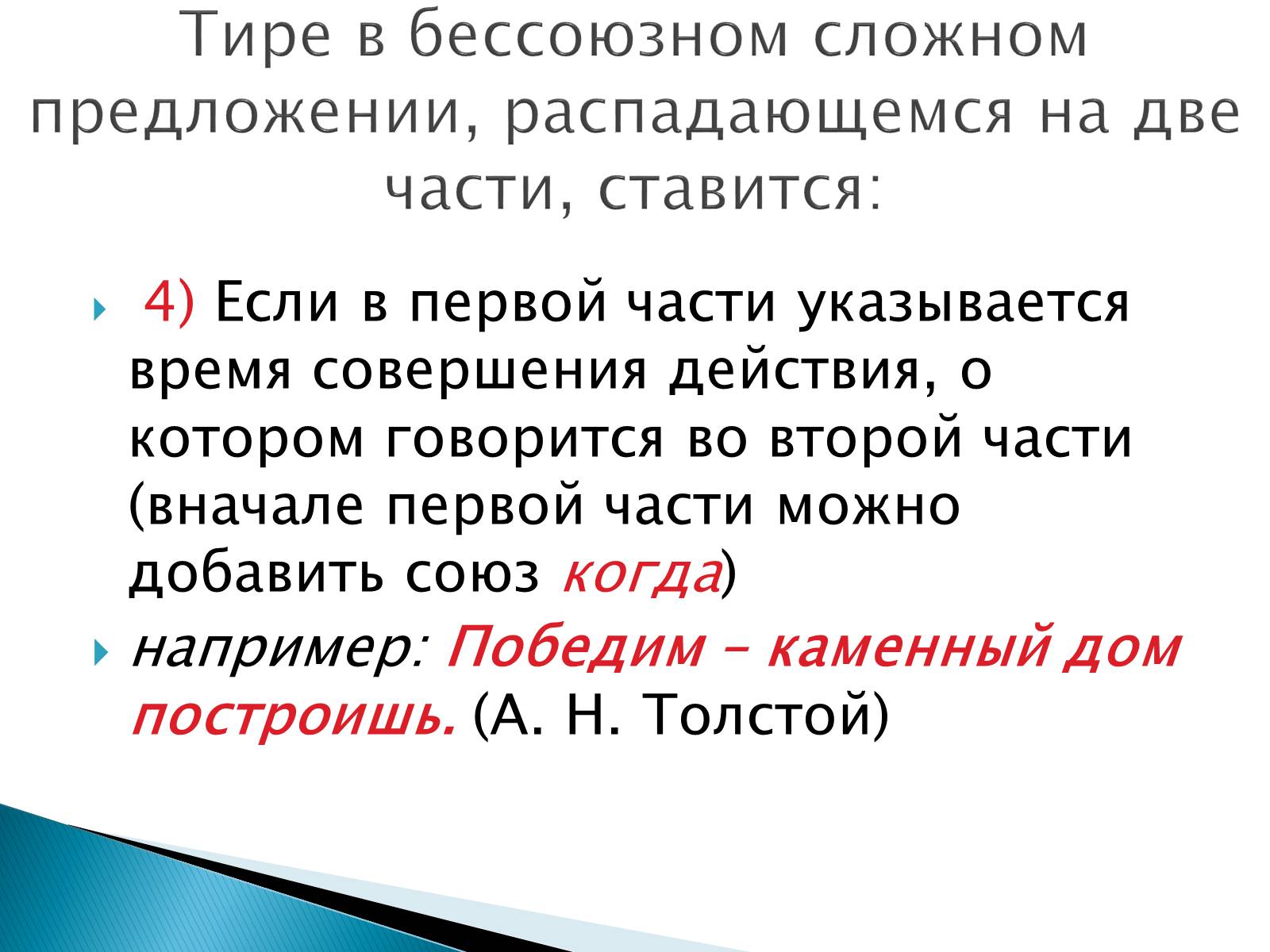 Тире в бессоюзном сложном предложении, распадающемся на две части, ставится:

4) Если в первой части указывается время совершения действия, о котором говорится во второй части (вначале первой части можно добавить союз когда)

например: Победим – каменный дом построишь. (А. Н. Толстой)